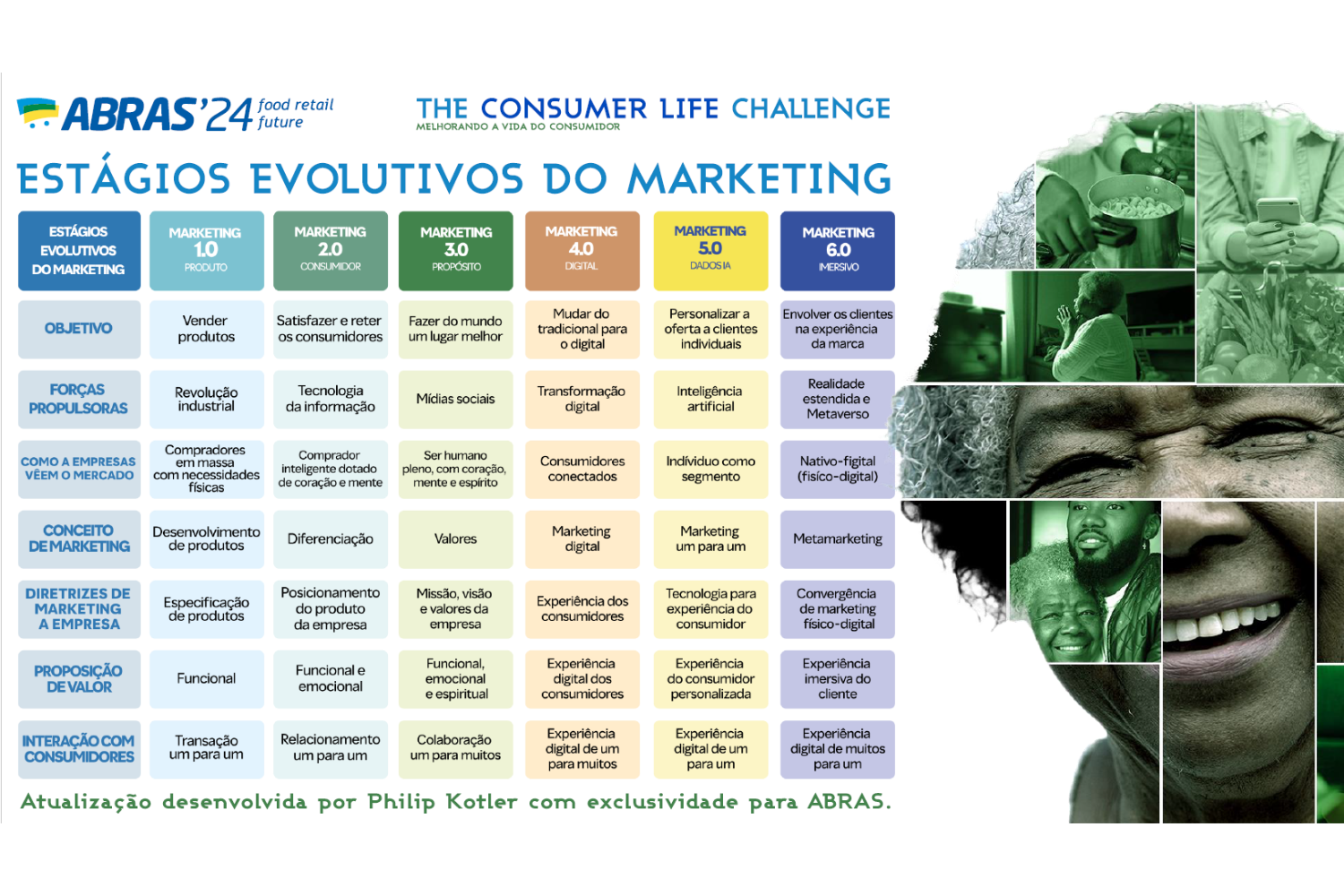 ABRAS'24 food retail future

THE CONSUMER LIFE CHALLENGE
MELHORANDO A VIDA DO CONSUMIDOR

ESTÁGIOS EVOLUTIVOS DO MARKETING

| ESTÁGIOS EVOLUTIVOS DO MARKETING | MARKETING 1.0 PRODUTO | MARKETING 2.0 CONSUMIDOR | MARKETING 3.0 PROPÓSITO | MARKETING 4.0 DIGITAL | MARKETING 5.0 DADOS IA | MARKETING 6.0 IMERSIVO |
|---|---|---|---|---|---|---|
| OBJETIVO | Vender produtos | Satisfazer e reter os consumidores | Fazer do mundo um lugar melhor | Mudar do tradicional para o digital | Personalizar a oferta a clientes individuais | Envolver os clientes na experiência da marca |
| FORÇAS PROPULSORAS | Revolução industrial | Tecnologia da informação | Mídias sociais | Transformação digital | Inteligência artificial | Realidade estendida e Metaverso |
| COMO A EMPRESAS VÊEM O MERCADO | Compradores em massa com necessidades físicas | Comprador inteligente dotado de coração e mente | Ser humano pleno, com coração, mente e espírito | Consumidores conectados | Indivíduo como segmento | Nativo-figital (físico-digital) |
| CONCEITO DE MARKETING | Desenvolvimento de produtos | Diferenciação | Valores | Marketing digital | Marketing um para um | Metamarketing |
| DIRETRIZES DE MARKETING A EMPRESA | Especificação de produtos | Posicionamento do produto da empresa | Missão, visão e valores da empresa | Experiência dos consumidores | Tecnologia para experiência do consumidor | Convergência de marketing físico-digital |
| PROPOSIÇÃO DE VALOR | Funcional | Funcional e emocional | Funcional, emocional e espiritual | Experiência digital dos consumidores | Experiência do consumidor personalizada | Experiência imersiva do cliente |
| INTERAÇÃO COM CONSUMIDORES | Transação um para um | Relacionamento um para um | Colaboração um para muitos | Experiência digital de um para muitos | Experiência digital de um para um | Experiência digital de muitos para um |

Atualização desenvolvida por Philip Kotler com exclusividade para ABRAS.